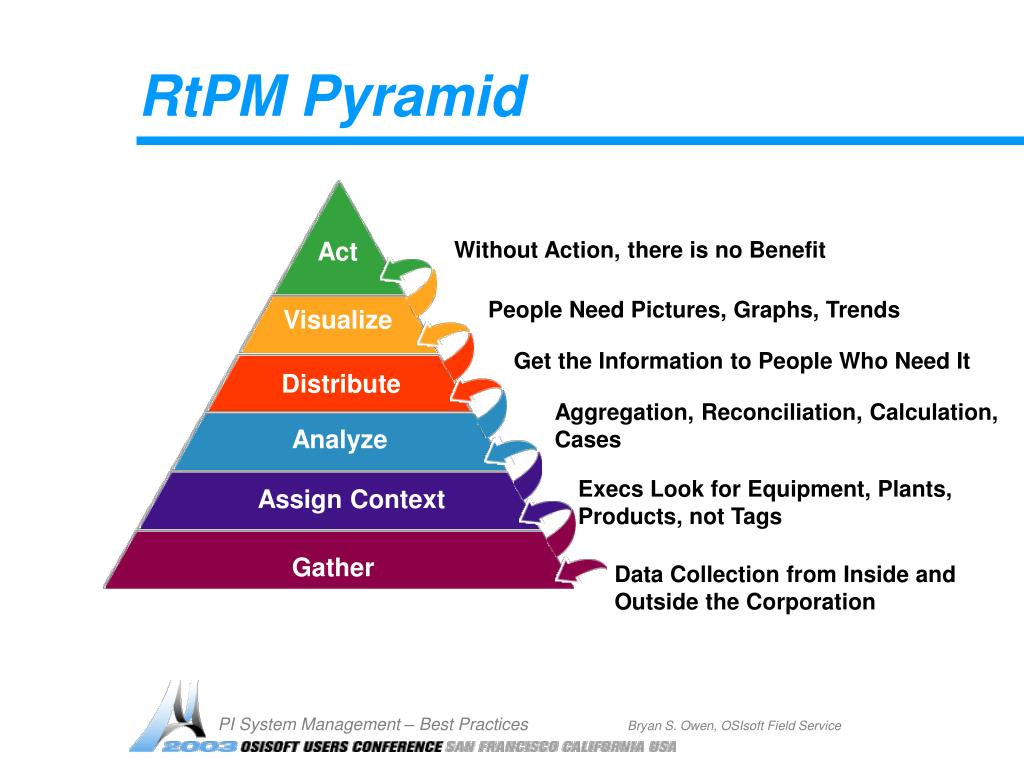 RtPM Pyramid

Act
Visualize
Distribute
Analyze
Assign Context
Gather

Without Action, there is no Benefit

People Need Pictures, Graphs, Trends

Get the Information to People Who Need It

Aggregation, Reconciliation, Calculation, Cases

Execs Look for Equipment, Plants, Products, not Tags

Data Collection from Inside and Outside the Corporation

PI System Management – Best Practices

Bryan S. Owen, OSIsoft Field Service

2003 OSISOFT USERS CONFERENCE SAN FRANCISCO CALIFORNIA USA